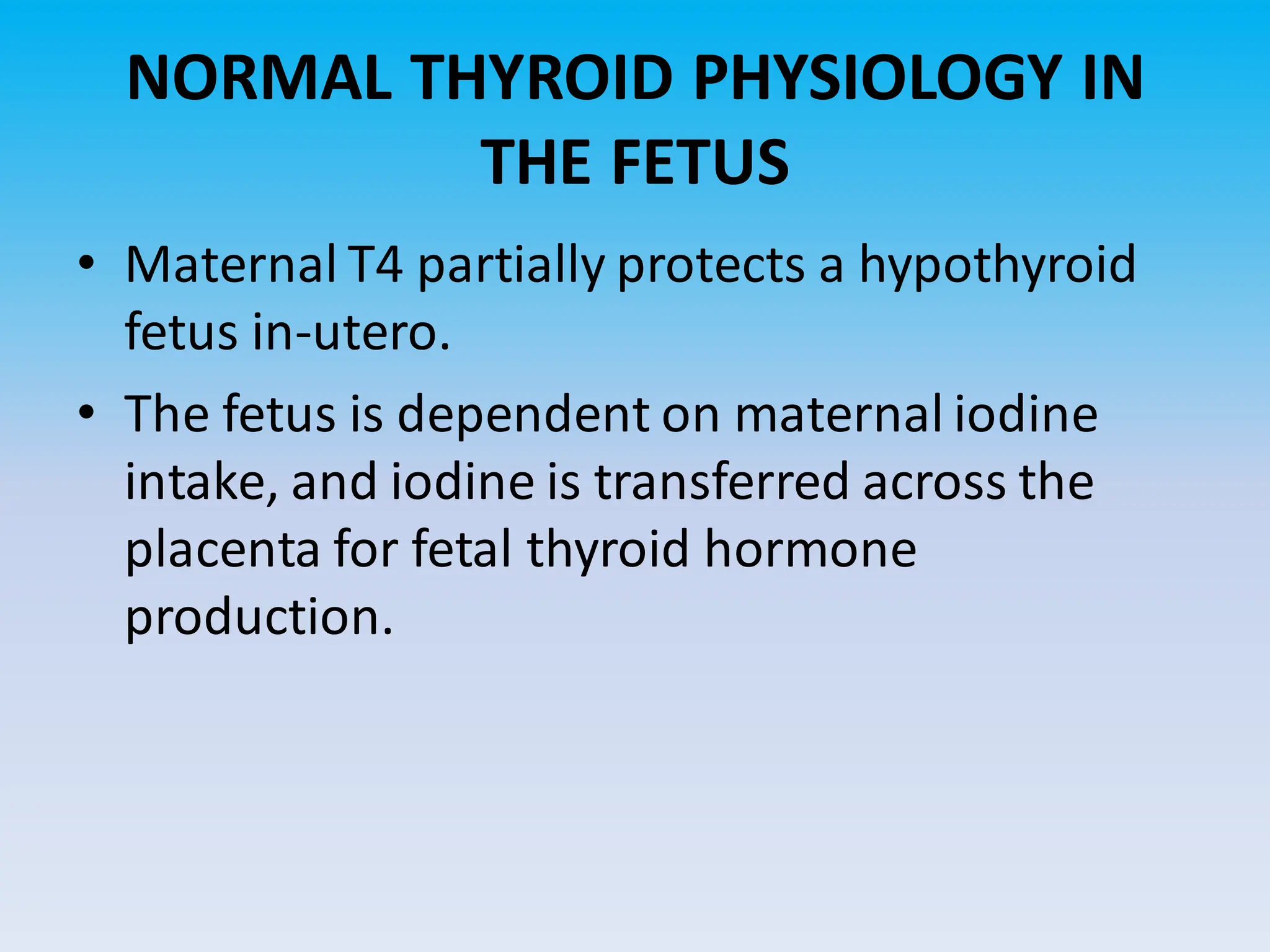 NORMAL THYROID PHYSIOLOGY IN THE FETUS

• Maternal T4 partially protects a hypothyroid fetus in-utero.

• The fetus is dependent on maternal iodine intake, and iodine is transferred across the placenta for fetal thyroid hormone production.